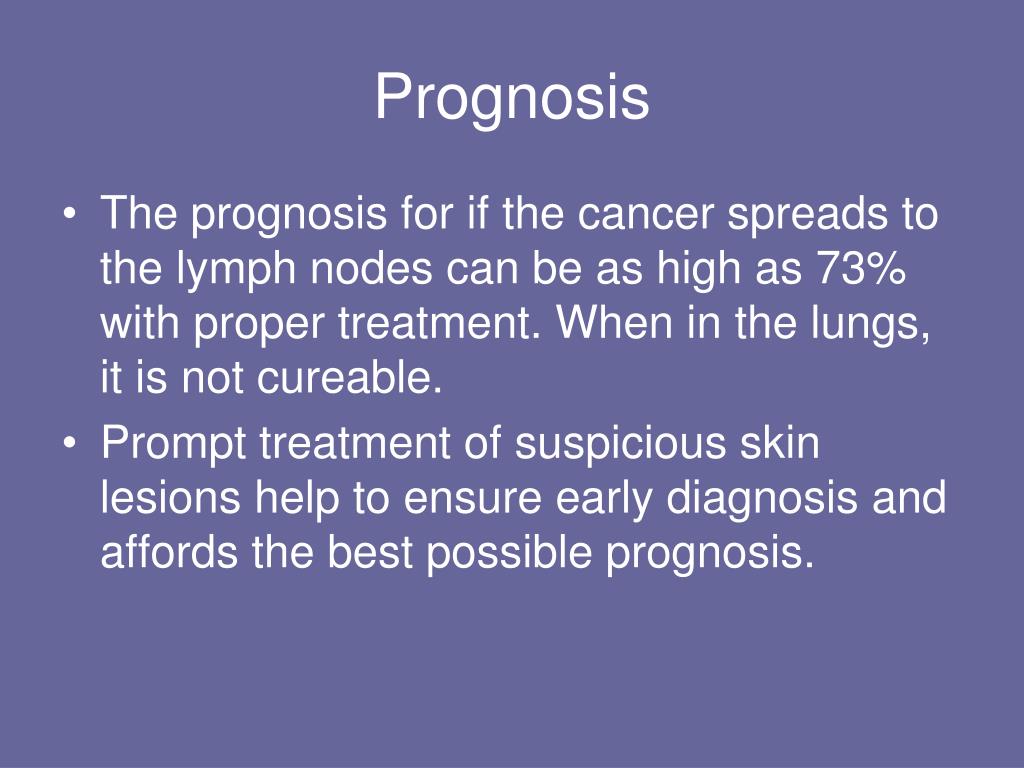 Prognosis

• The prognosis for if the cancer spreads to the lymph nodes can be as high as 73% with proper treatment. When in the lungs, it is not cureable.
• Prompt treatment of suspicious skin lesions help to ensure early diagnosis and affords the best possible prognosis.